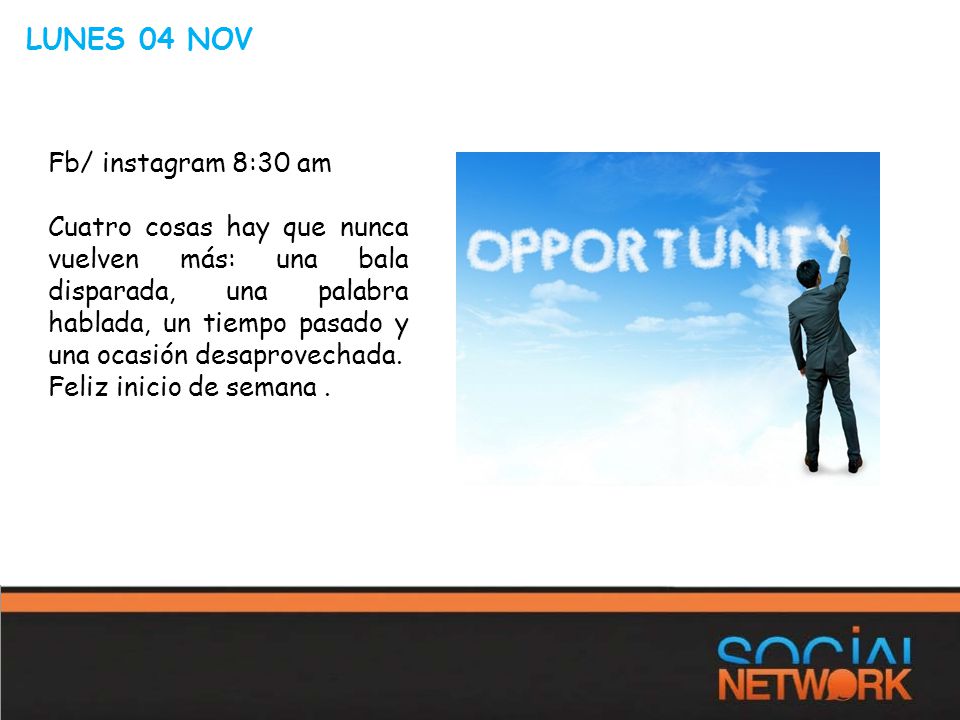 LUNES 04 NOV

Fb/ instagram 8:30 am

Cuatro cosas hay que nunca vuelven más: una bala disparada, una palabra hablada, un tiempo pasado y una ocasión desaprovechada. Feliz inicio de semana .

OPPORTUNITY

SOCIAL NETWORK